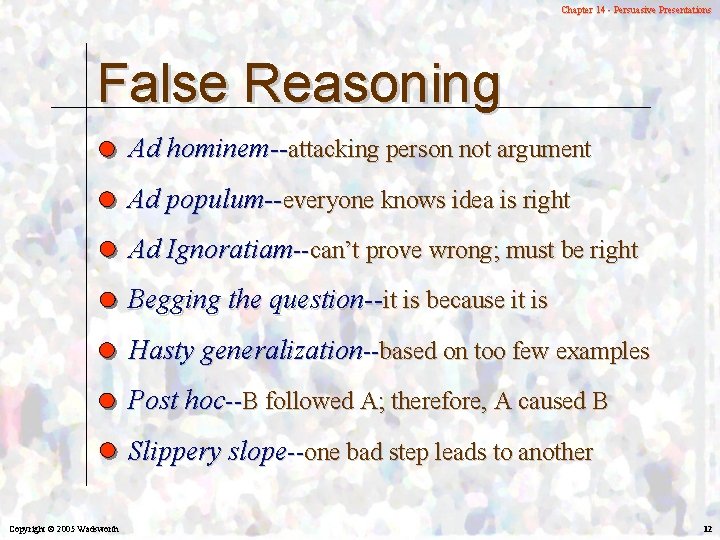 Chapter 14 - Persuasive Presentations

False Reasoning

Ad hominem--attacking person not argument

Ad populum--everyone knows idea is right

Ad Ignoratiam--can't prove wrong; must be right

Begging the question--it is because it is

Hasty generalization--based on too few examples

Post hoc--B followed A; therefore, A caused B

Slippery slope--one bad step leads to another

Copyright © 2005 Wadsworth

12